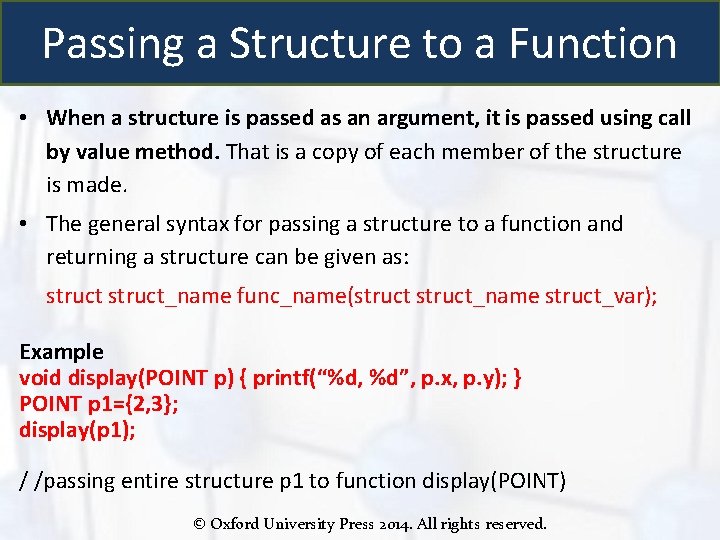 Passing a Structure to a Function

• When a structure is passed as an argument, it is passed using call by value method. That is a copy of each member of the structure is made.

• The general syntax for passing a structure to a function and returning a structure can be given as:

struct struct_name func_name(struct struct_name struct_var);

Example
void display(POINT p) { printf(“%d, %d”, p.x, p.y); }
POINT p1={2,3};
display(p1);

/ /passing entire structure p1 to function display(POINT)

© Oxford University Press 2014. All rights reserved.